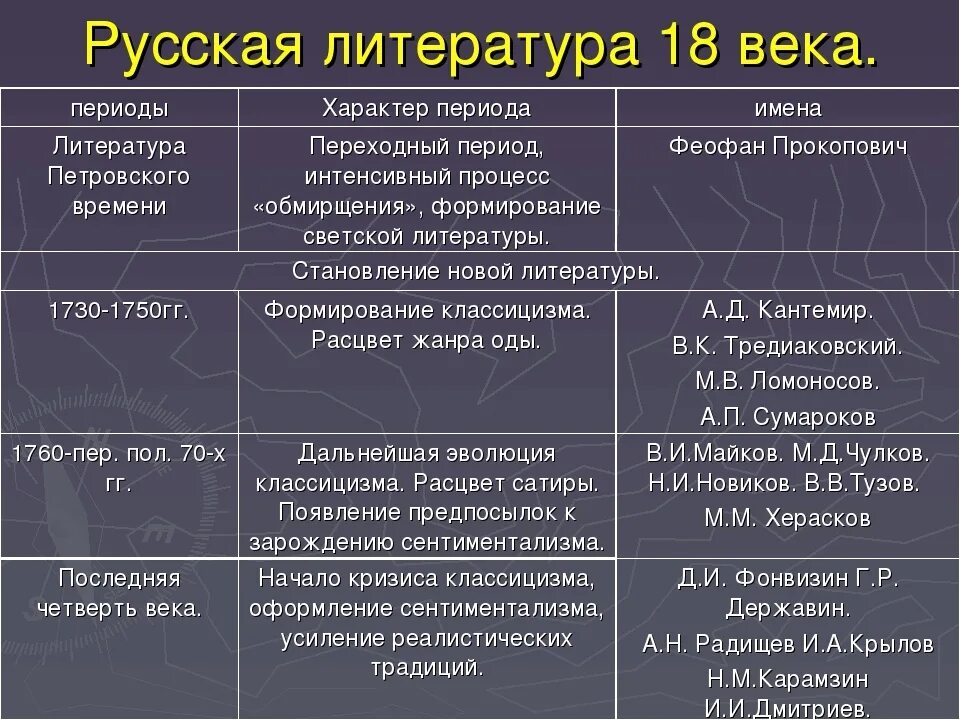 Русская литература 18 века.

| периоды | Характер периода | имена |
|---|---|---|
| Литература Петровского времени | Переходный период, интенсивный процесс «обмирщения», формирование светской литературы. | Феофан Прокопович |
| Становление новой литературы. | | |
| 1730-1750гг. | Формирование классицизма. Расцвет жанра оды. | А.Д. Кантемир. В.К. Тредиаковский. М.В. Ломоносов. А.П. Сумароков |
| 1760-пер. пол. 70-х гг. | Дальнейшая эволюция классицизма. Расцвет сатиры. Появление предпосылок к зарождению сентиментализма. | В.И.Майков. М.Д.Чулков. Н.И.Новиков. В.В.Тузов. М.М. Херасков |
| Последняя четверть века. | Начало кризиса классицизма, оформление сентиментализма, усиление реалистических традиций. | Д.И. Фонвизин Г.Р. Державин. А.Н. Радищев И.А.Крылов Н.М.Карамзин И.И.Дмитриев. |